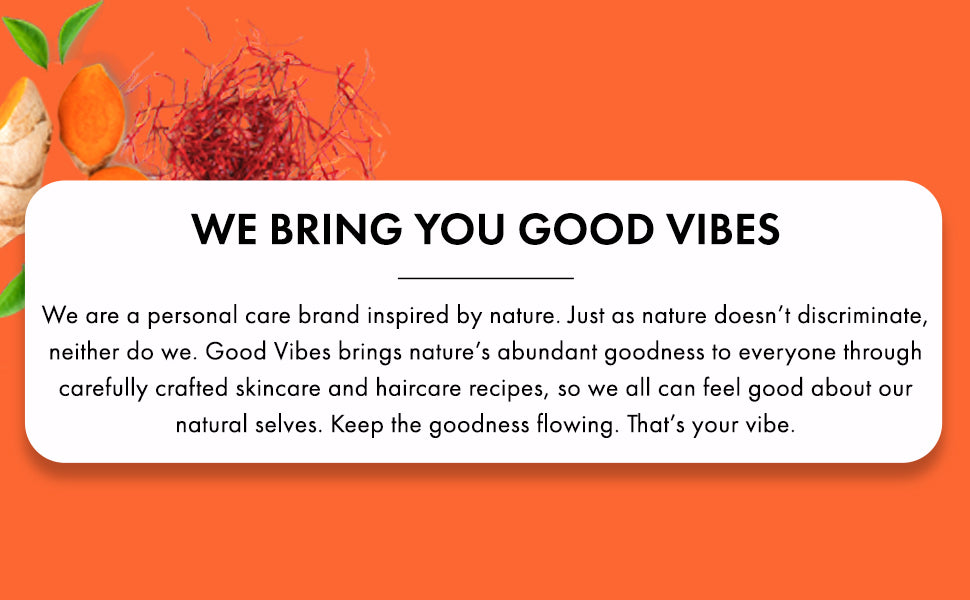 WE BRING YOU GOOD VIBES

We are a personal care brand inspired by nature. Just as nature doesn't discriminate, neither do we. Good Vibes brings nature's abundant goodness to everyone through carefully crafted skincare and haircare recipes, so we all can feel good about our natural selves. Keep the goodness flowing. That's your vibe.